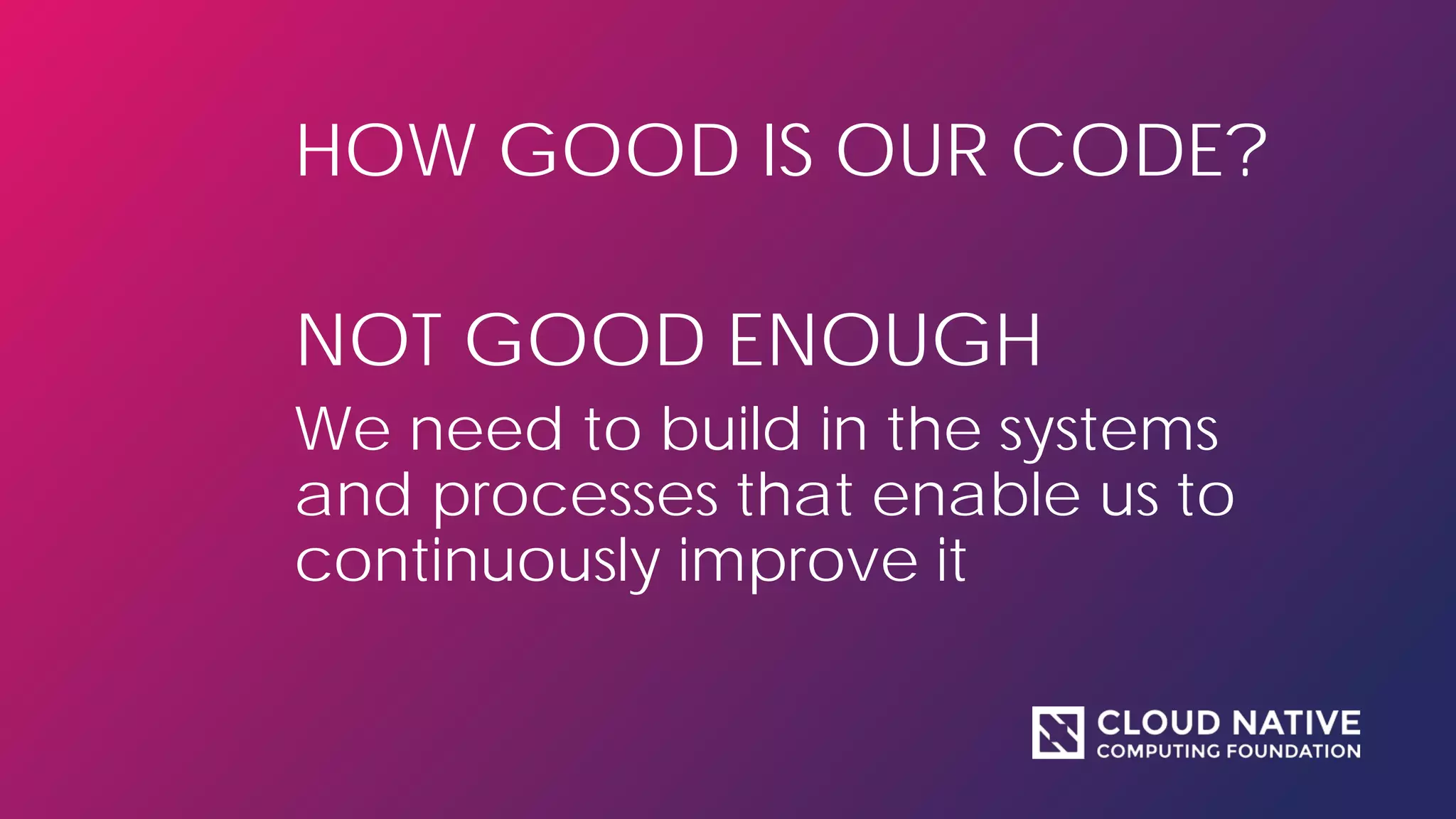 HOW GOOD IS OUR CODE?

NOT GOOD ENOUGH

We need to build in the systems and processes that enable us to continuously improve it

CLOUD NATIVE
COMPUTING FOUNDATION